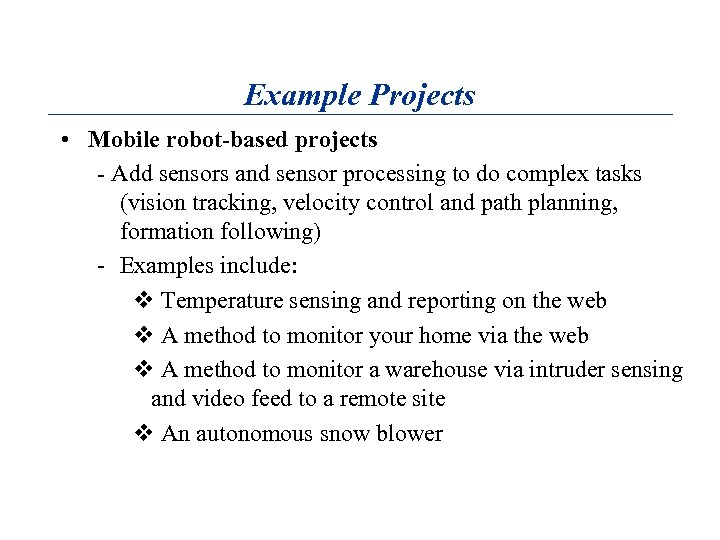 Example Projects

• Mobile robot-based projects

- Add sensors and sensor processing to do complex tasks (vision tracking, velocity control and path planning, formation following)

- Examples include:

❖ Temperature sensing and reporting on the web

❖ A method to monitor your home via the web

❖ A method to monitor a warehouse via intruder sensing and video feed to a remote site

❖ An autonomous snow blower